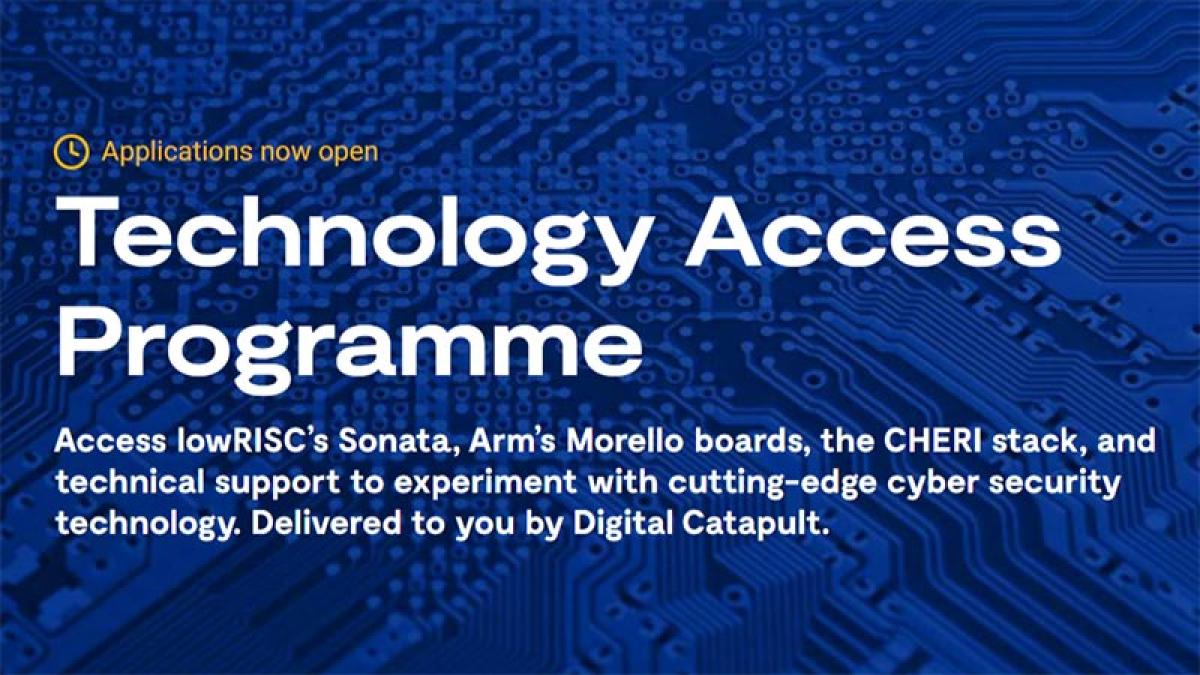 Applications now open

Technology Access Programme

Access lowRISC's Sonata, Arm's Morello boards, the CHERI stack, and technical support to experiment with cutting-edge cyber security technology. Delivered to you by Digital Catapult.